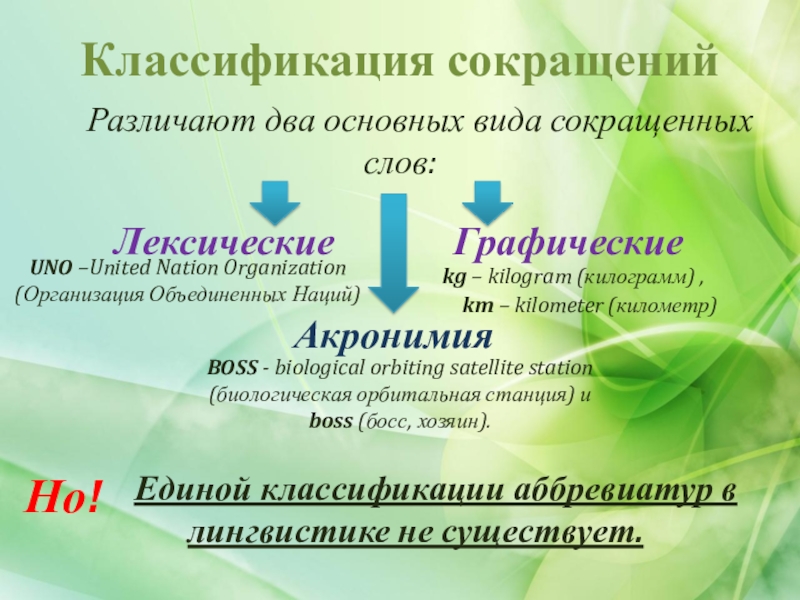 Классификация сокращений

Различают два основных вида сокращенных слов:

Лексические

UNO –United Nation Organization (Организация Объединенных Наций)

Графические

kg – kilogram (килограмм) ,
km – kilometer (километр)

Акронимия

BOSS - biological orbiting satellite station (биологическая орбитальная станция) и boss (босс, хозяин).

Но!

Единой классификации аббревиатур в лингвистике не существует.